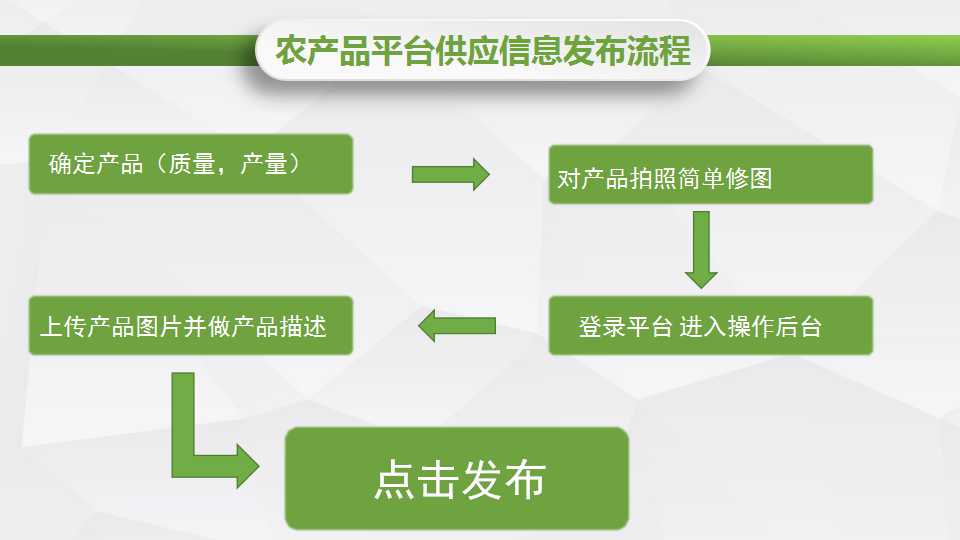 农产品平台供应信息发布流程

确定产品（质量，产量）

对产品拍照简单修图

登录平台 进入操作后台

上传产品图片并做产品描述

点击发布